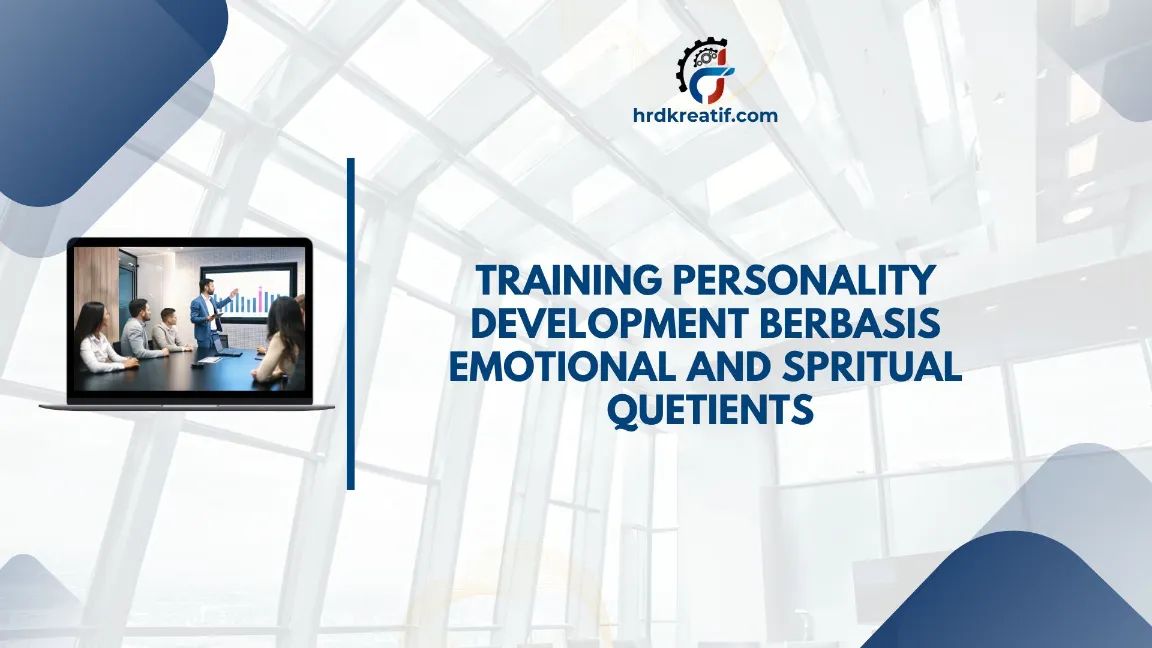 hrdkreatif.com

TRAINING PERSONALITY DEVELOPMENT BERBASIS EMOTIONAL AND SPRITUAL QUETIENTS